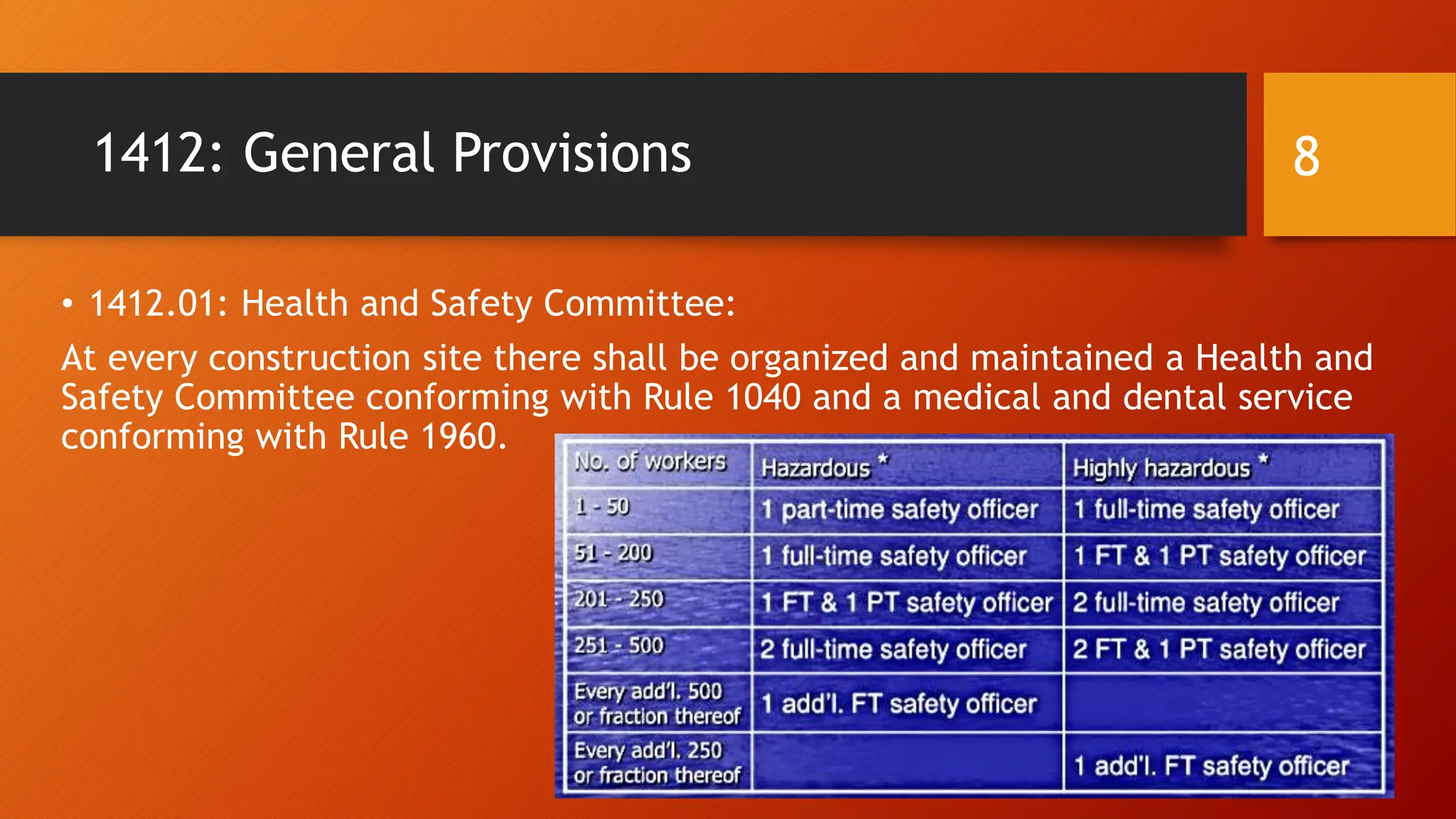 1412: General Provisions

8

• 1412.01: Health and Safety Committee:

At every construction site there shall be organized and maintained a Health and Safety Committee conforming with Rule 1040 and a medical and dental service conforming with Rule 1960.

| No. of workers | Hazardous * | Highly hazardous * |
|---|---|---|
| 1 - 50 | 1 part-time safety officer | 1 full-time safety officer |
| 51 - 200 | 1 full-time safety officer | 1 FT & 1 PT safety officer |
| 201 - 250 | 1 FT & 1 PT safety officer | 2 full-time safety officer |
| 251 - 500 | 2 full-time safety officer | 2 FT & 1 PT safety officer |
| Every add'l. 500 or fraction thereof | 1 add'l. FT safety officer | |
| Every add'l. 250 or fraction thereof | | 1 add'l. FT safety officer |